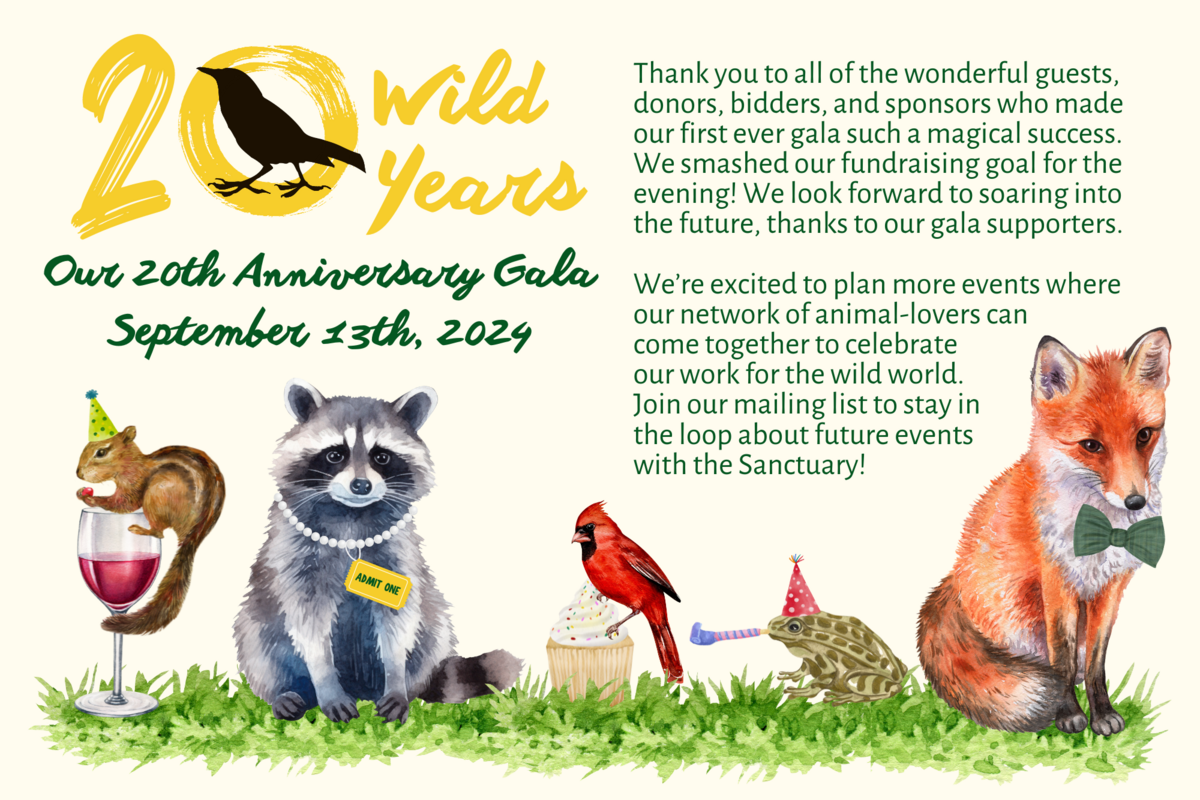 20 Wild Years

Our 20th Anniversary Gala
September 13th, 2024

Thank you to all of the wonderful guests, donors, bidders, and sponsors who made our first ever gala such a magical success. We smashed our fundraising goal for the evening! We look forward to soaring into the future, thanks to our gala supporters.

We're excited to plan more events where our network of animal-lovers can come together to celebrate our work for the wild world. Join our mailing list to stay in the loop about future events with the Sanctuary!

ADMIT ONE